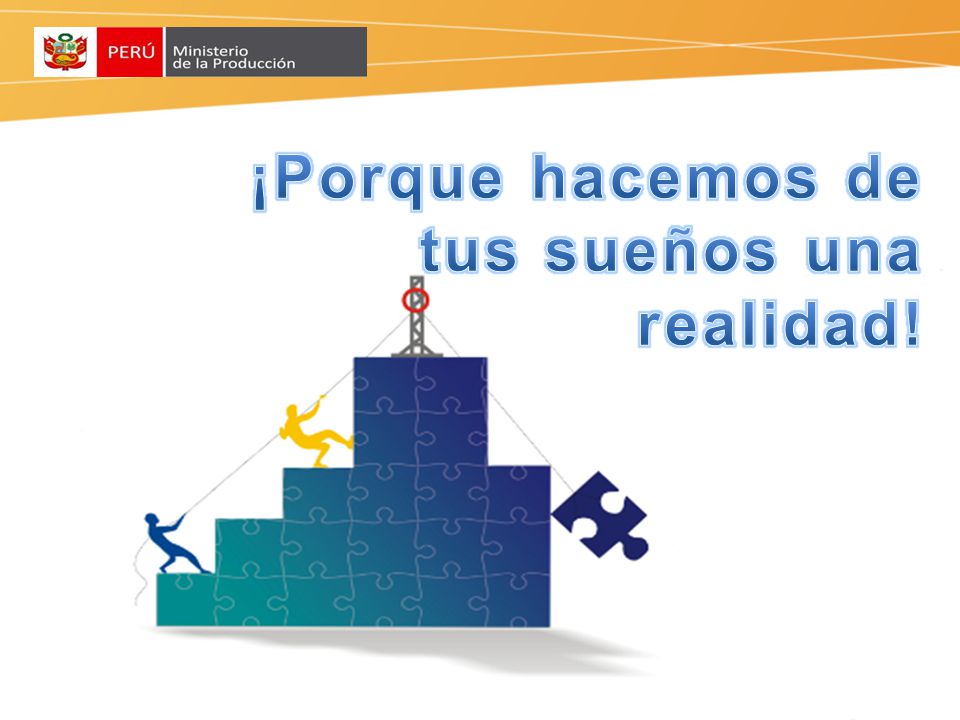 PERÚ Ministerio de la Producción

¡Porque hacemos de tus sueños una realidad!